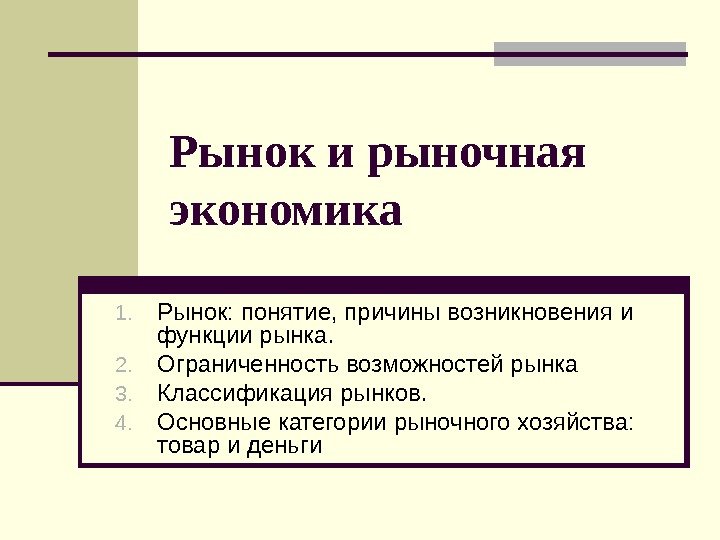 Рынок и рыночная экономика

1. Рынок: понятие, причины возникновения и функции рынка.
2. Ограниченность возможностей рынка
3. Классификация рынков.
4. Основные категории рыночного хозяйства: товар и деньги